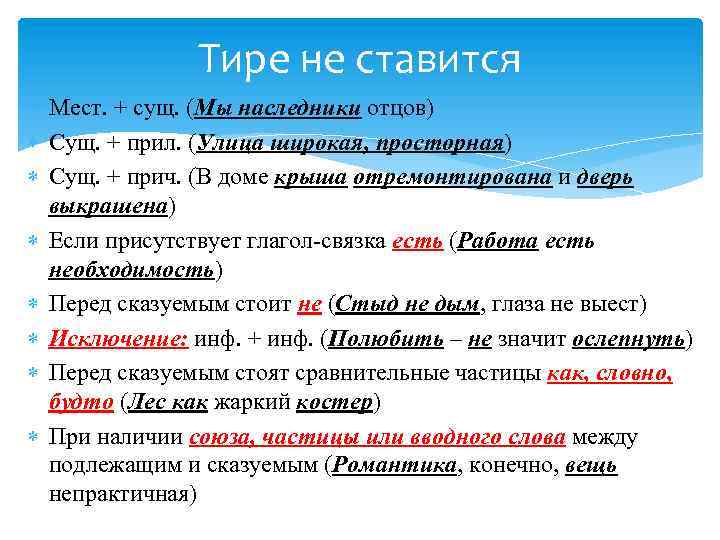 Тире не ставится

Мест. + сущ. (Мы наследники отцов)

Сущ. + прил. (Улица широкая, просторная)

Сущ. + прич. (В доме крыша отремонтирована и дверь выкрашена)

Если присутствует глагол-связка есть (Работа есть необходимость)

Перед сказуемым стоит не (Стыд не дым, глаза не выест)

Исключение: инф. + инф. (Полюбить – не значит ослепнуть)

Перед сказуемым стоят сравнительные частицы как, словно, будто (Лес как жаркий костер)

При наличии союза, частицы или вводного слова между подлежащим и сказуемым (Романтика, конечно, вещь непрактичная)